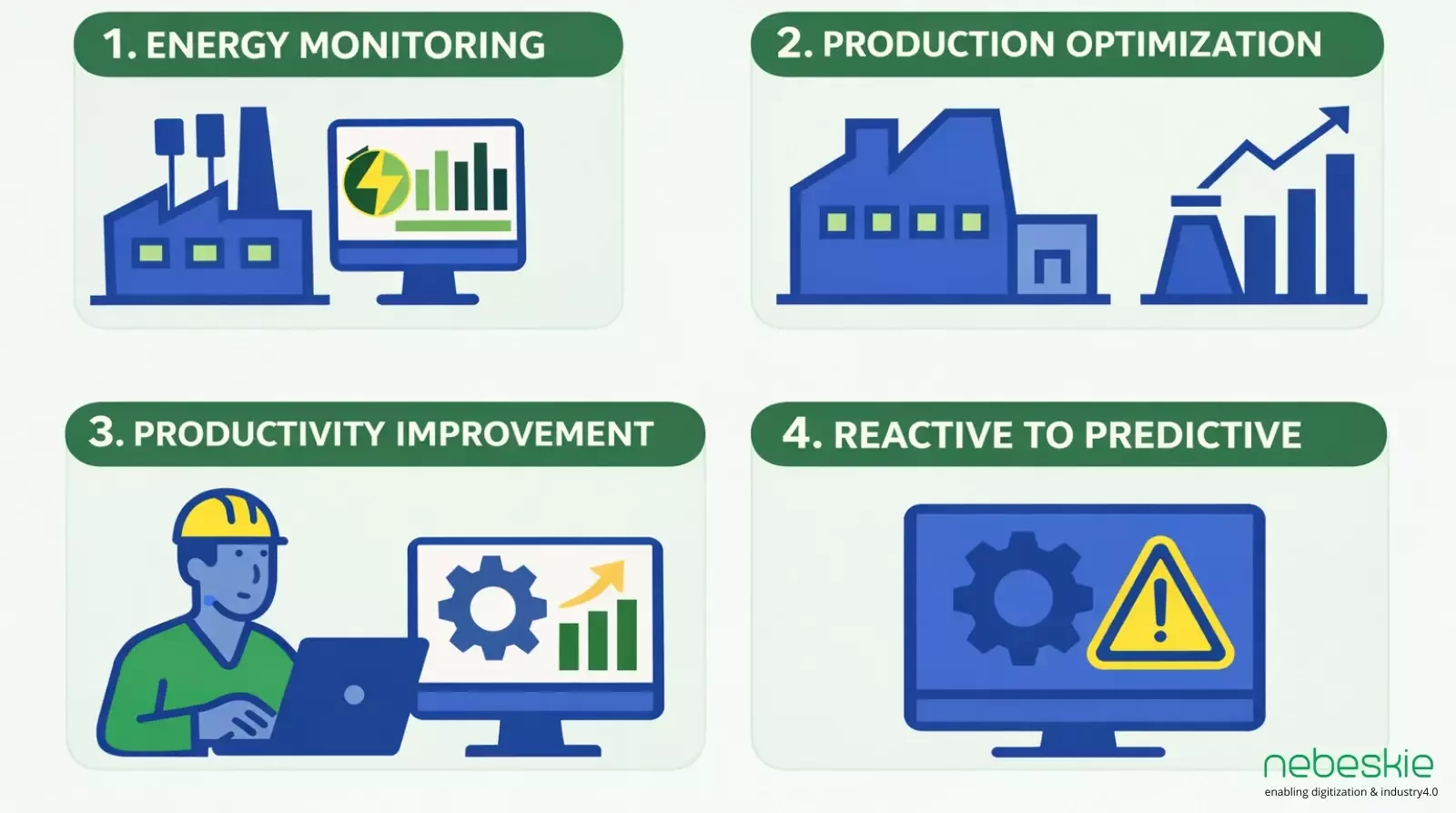 1. ENERGY MONITORING

2. PRODUCTION OPTIMIZATION

3. PRODUCTIVITY IMPROVEMENT

4. REACTIVE TO PREDICTIVE

nebeskie
enabling digitization & industry4.0